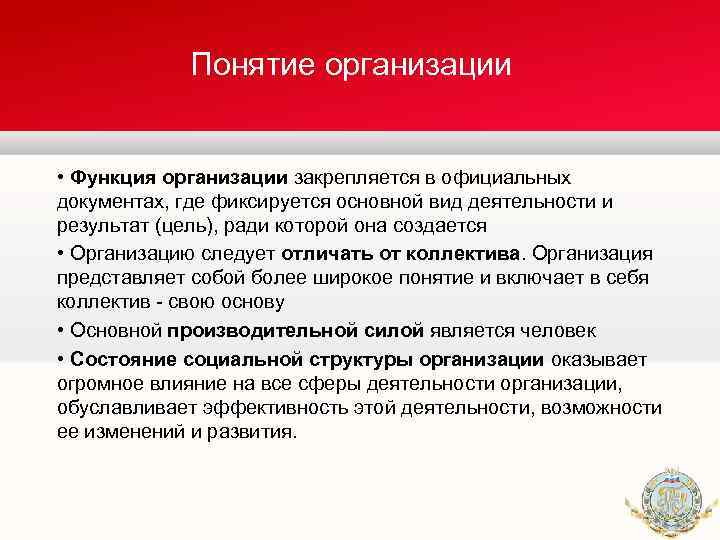 Понятие организации

• Функция организации закрепляется в официальных документах, где фиксируется основной вид деятельности и результат (цель), ради которой она создается

• Организацию следует отличать от коллектива. Организация представляет собой более широкое понятие и включает в себя коллектив - свою основу

• Основной производительной силой является человек

• Состояние социальной структуры организации оказывает огромное влияние на все сферы деятельности организации, обуславливает эффективность этой деятельности, возможности ее изменений и развития.